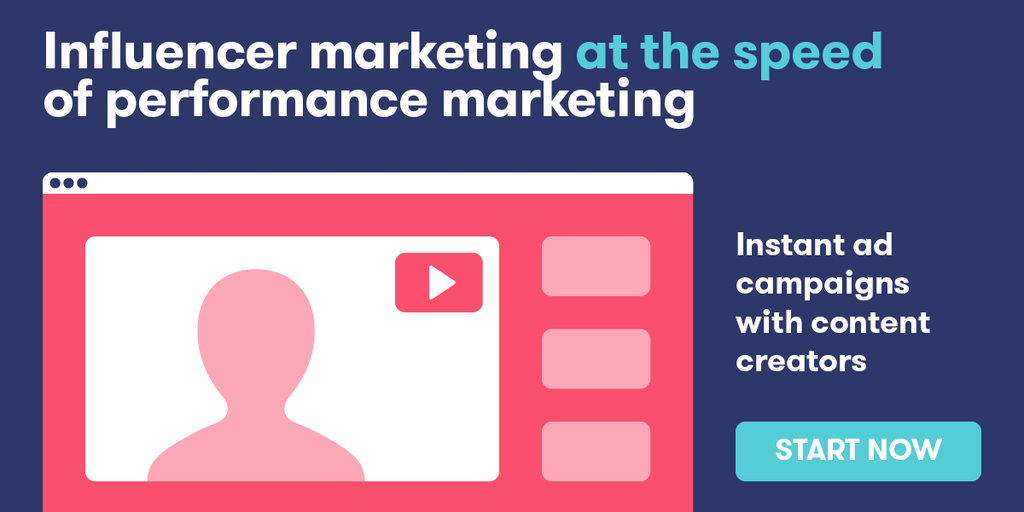 Influencer marketing at the speed of performance marketing

Instant ad campaigns with content creators

START NOW